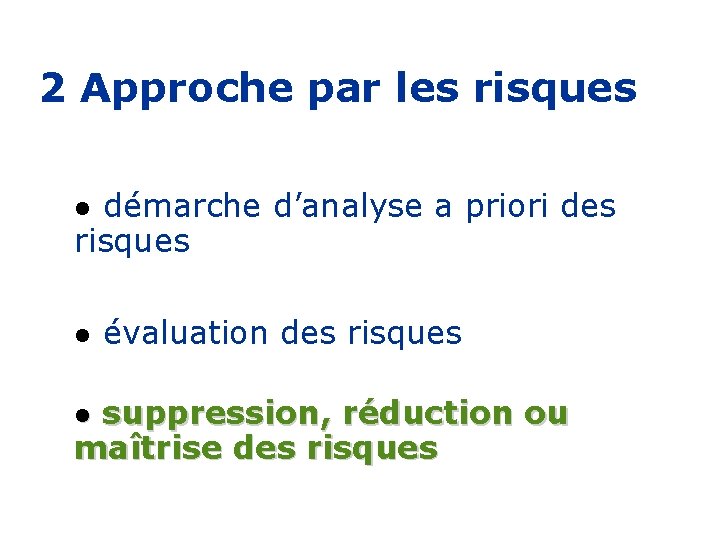 2 Approche par les risques

• démarche d’analyse a priori des risques

• évaluation des risques

• suppression, réduction ou maîtrise des risques